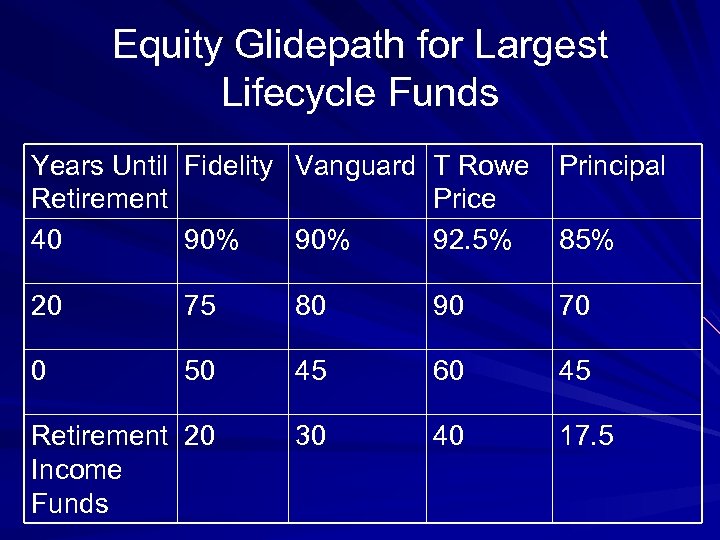 Equity Glidepath for Largest Lifecycle Funds

| Years Until Retirement | Fidelity | Vanguard | T Rowe Price | Principal |
|---|---|---|---|---|
| 40 | 90% | 90% | 92.5% | 85% |
| 20 | 75 | 80 | 90 | 70 |
| 0 | 50 | 45 | 60 | 45 |
| Retirement Income Funds | 20 | 30 | 40 | 17.5 |